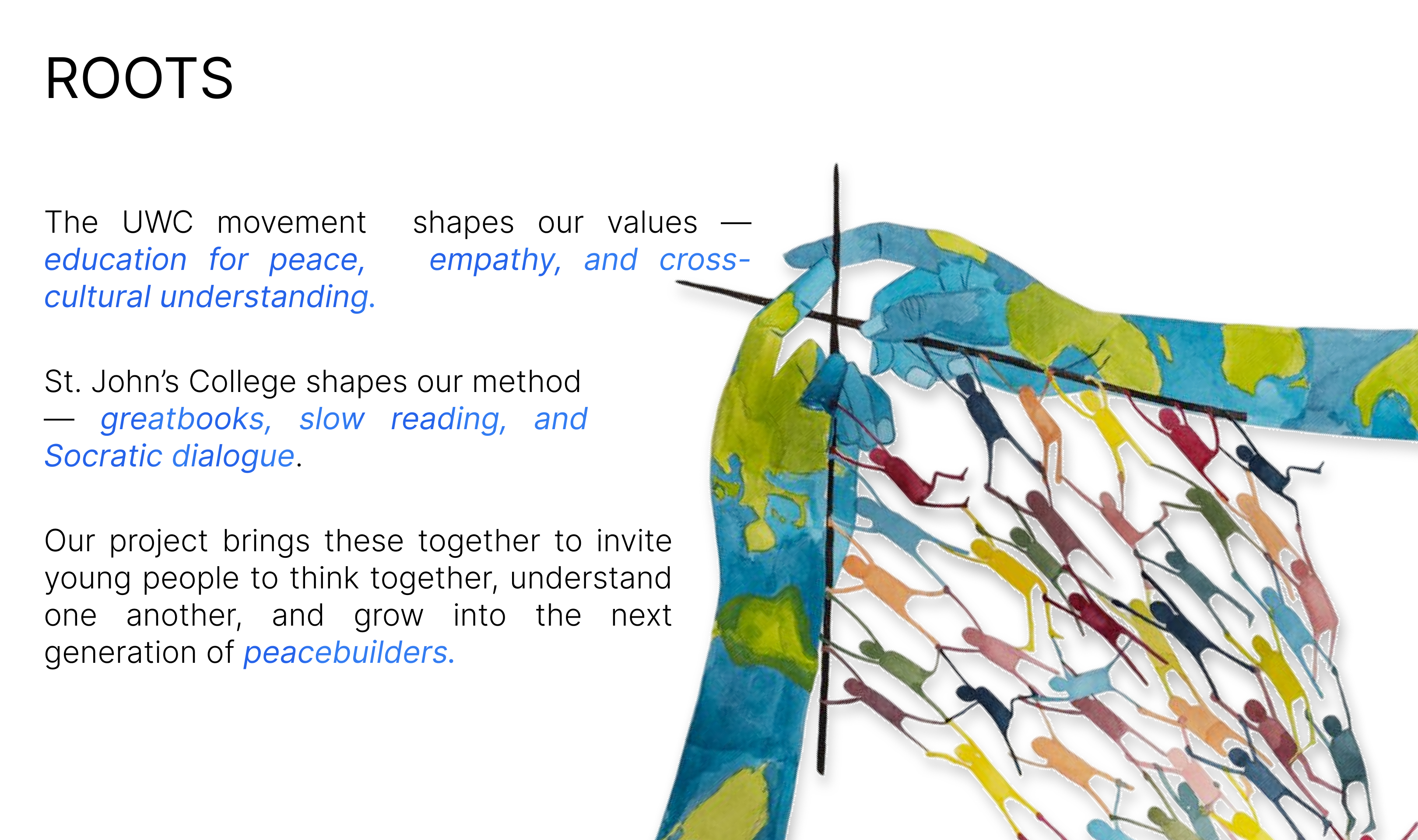 ROOTS

The UWC movement shapes our values — education for peace, empathy, and cross-cultural understanding.

St. John's College shapes our method — greatbooks, slow reading, and Socratic dialogue.

Our project brings these together to invite young people to think together, understand one another, and grow into the next generation of peacebuilders.